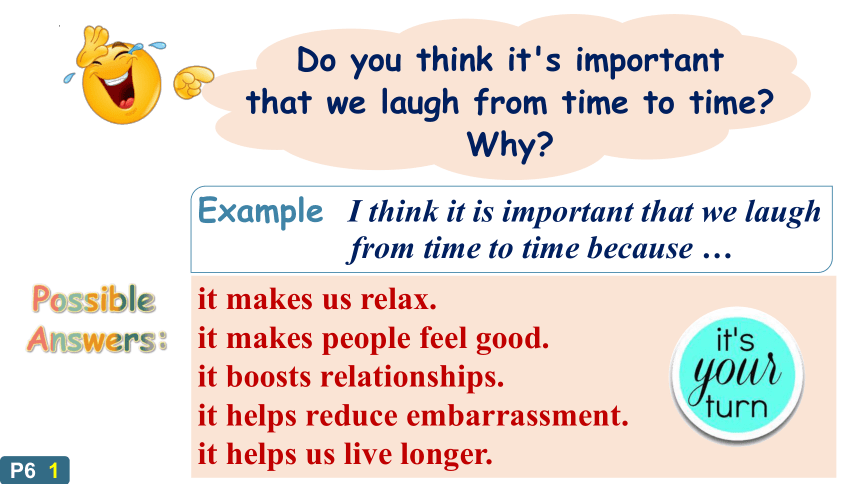 Do you think it's important that we laugh from time to time? Why?

Example I think it is important that we laugh from time to time because …

Possible Answers:
it makes us relax.
it makes people feel good.
it boosts relationships.
it helps reduce embarrassment.
it helps us live longer.

it's your turn

P6 1